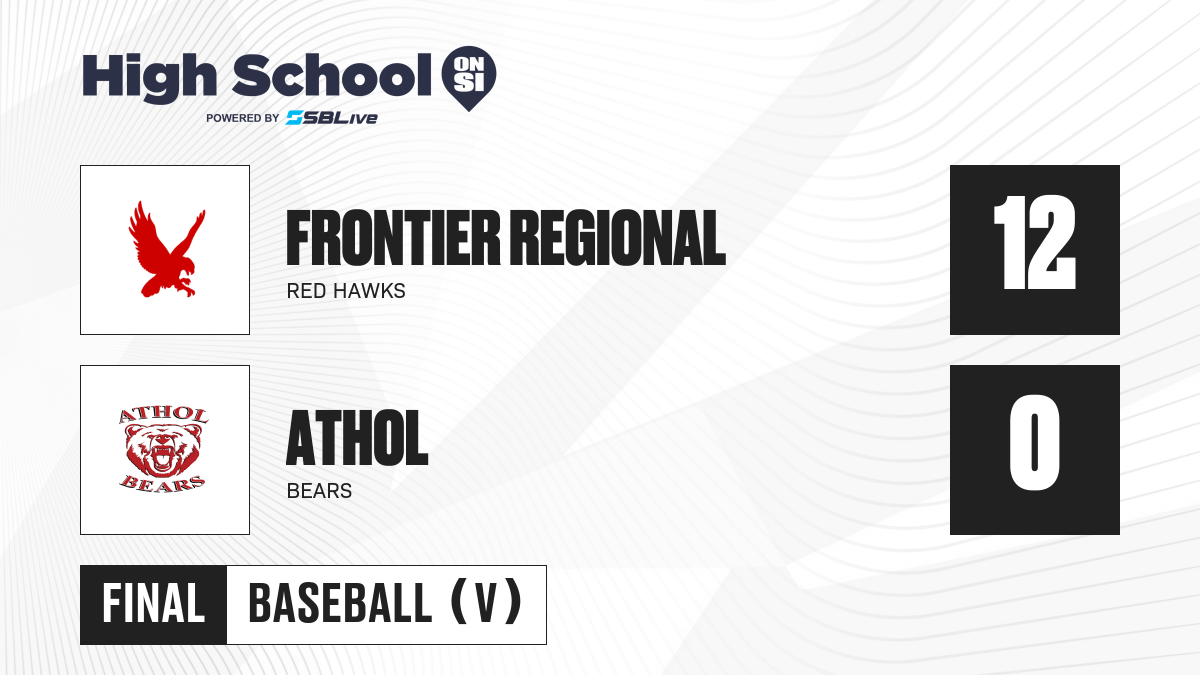 High School ON SI
POWERED BY SBLive

FRONTIER REGIONAL
RED HAWKS
12

ATHOL
BEARS
ATHOL
BEARS
0

FINAL
BASEBALL (V)